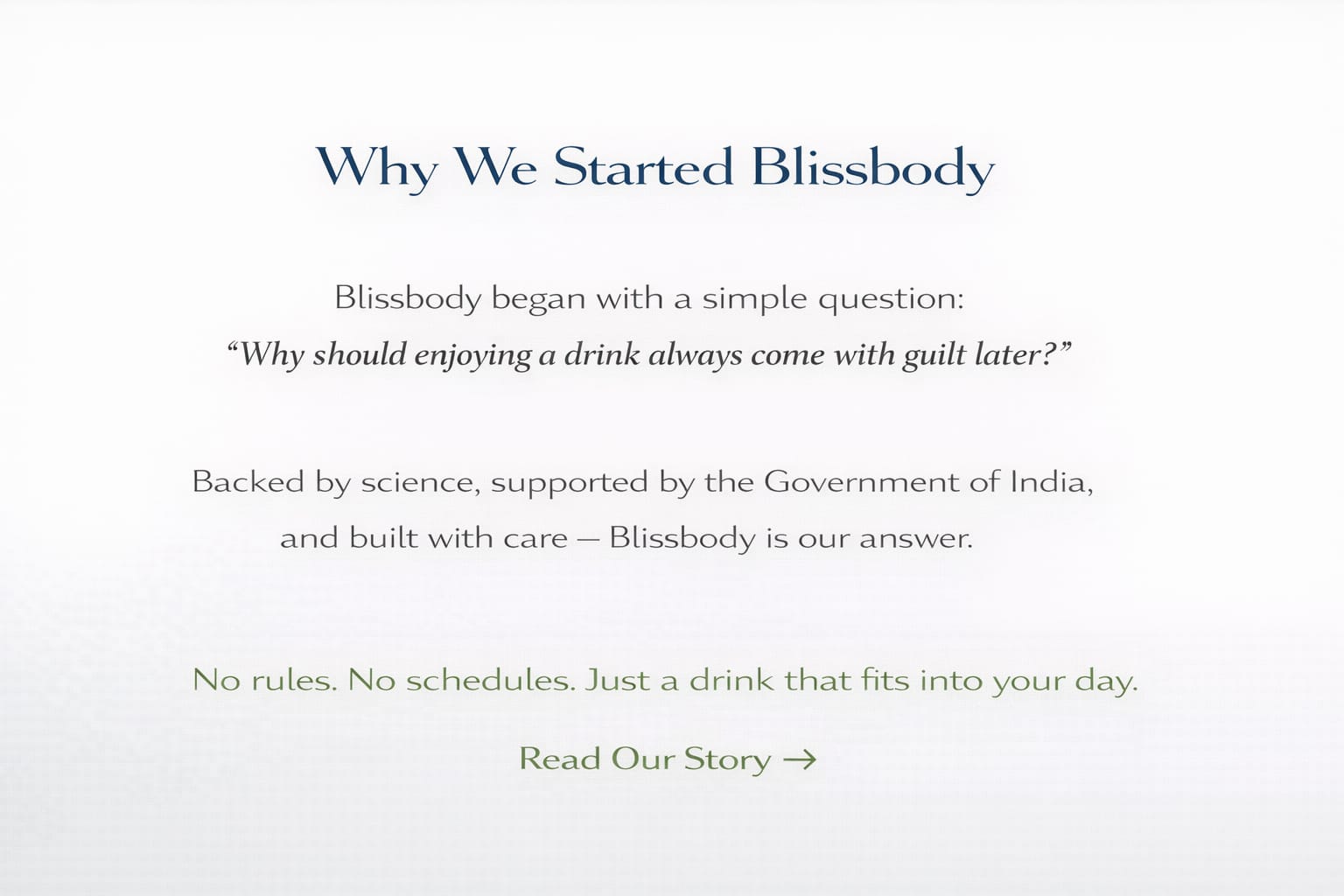 Why We Started Blissbody

Blissbody began with a simple question:
“Why should enjoying a drink always come with guilt later?”

Backed by science, supported by the Government of India, and built with care — Blissbody is our answer.

No rules. No schedules. Just a drink that fits into your day.

Read Our Story →